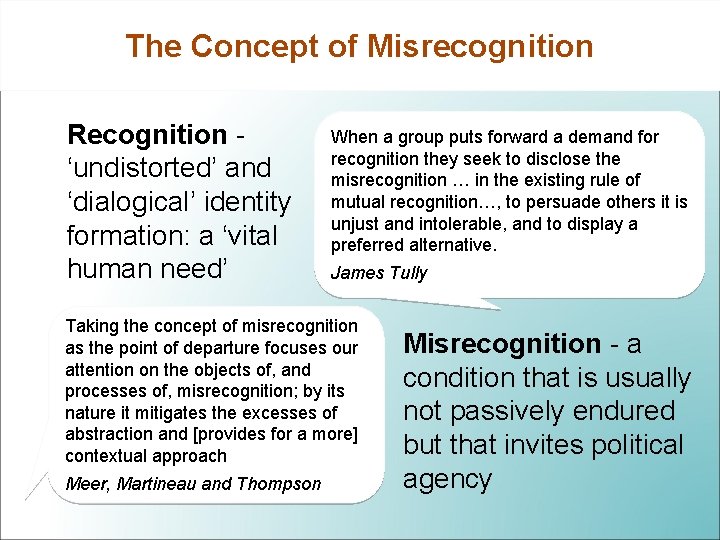 The Concept of Misrecognition

Recognition - ‘undistorted’ and ‘dialogical’ identity formation: a ‘vital human need’

When a group puts forward a demand for recognition they seek to disclose the misrecognition … in the existing rule of mutual recognition…, to persuade others it is unjust and intolerable, and to display a preferred alternative.

James Tully

Taking the concept of misrecognition as the point of departure focuses our attention on the objects of, and processes of, misrecognition; by its nature it mitigates the excesses of abstraction and [provides for a more] contextual approach

Meer, Martineau and Thompson

Misrecognition - a condition that is usually not passively endured but that invites political agency